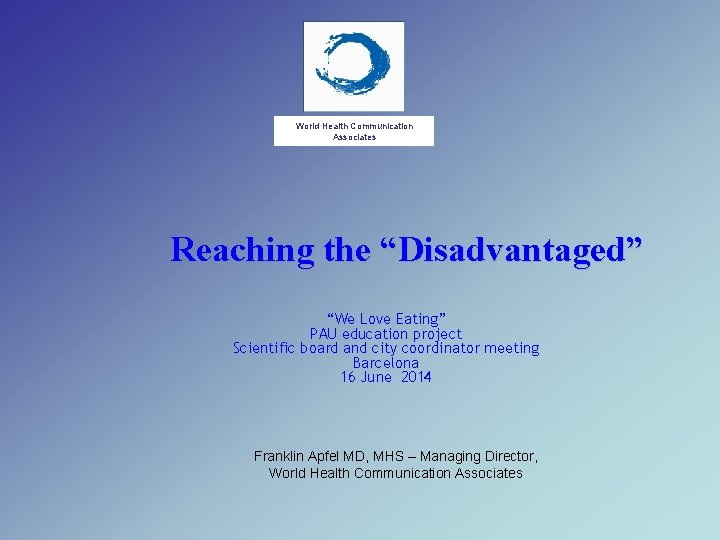 World Health Communication Associates

Reaching the “Disadvantaged”

“We Love Eating”
PAU education project
Scientific board and city coordinator meeting
Barcelona
16 June 2014

Franklin Apfel MD, MHS – Managing Director,
World Health Communication Associates